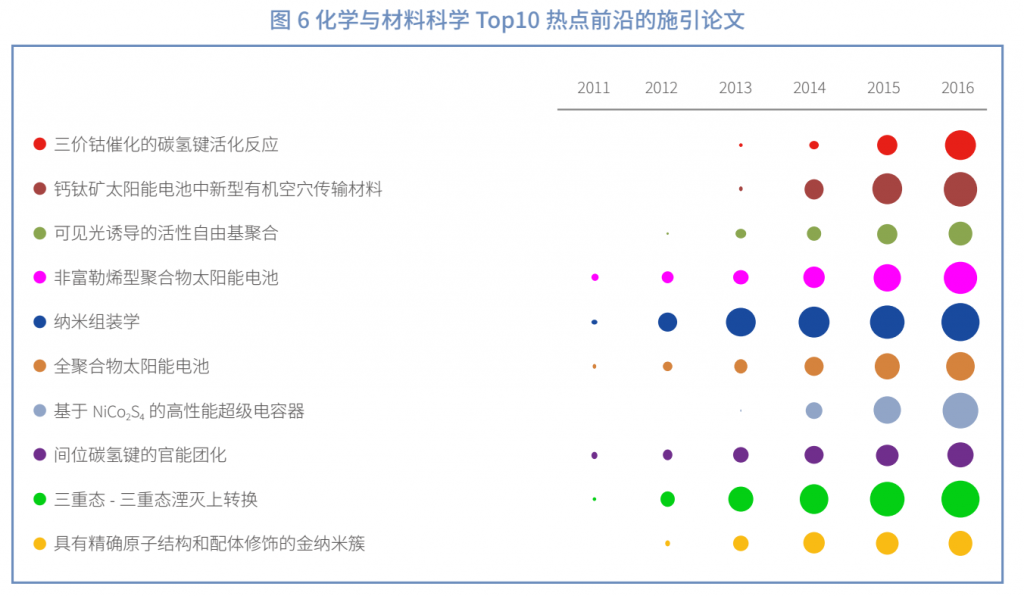 图 6 化学与材料科学 Top10 热点前沿的施引论文

2011 2012 2013 2014 2015 2016

三价钴催化的碳氢键活化反应
钙钛矿太阳能电池中新型有机空穴传输材料
可见光诱导的活性自由基聚合
非富勒烯型聚合物太阳能电池
纳米组装学
全聚合物太阳能电池
基于 $NiCo_2S_4$ 的高性能超级电容器
间位碳氢键的官能团化
三重态 - 三重态湮灭上转换
具有精确原子结构和配体修饰的金纳米簇